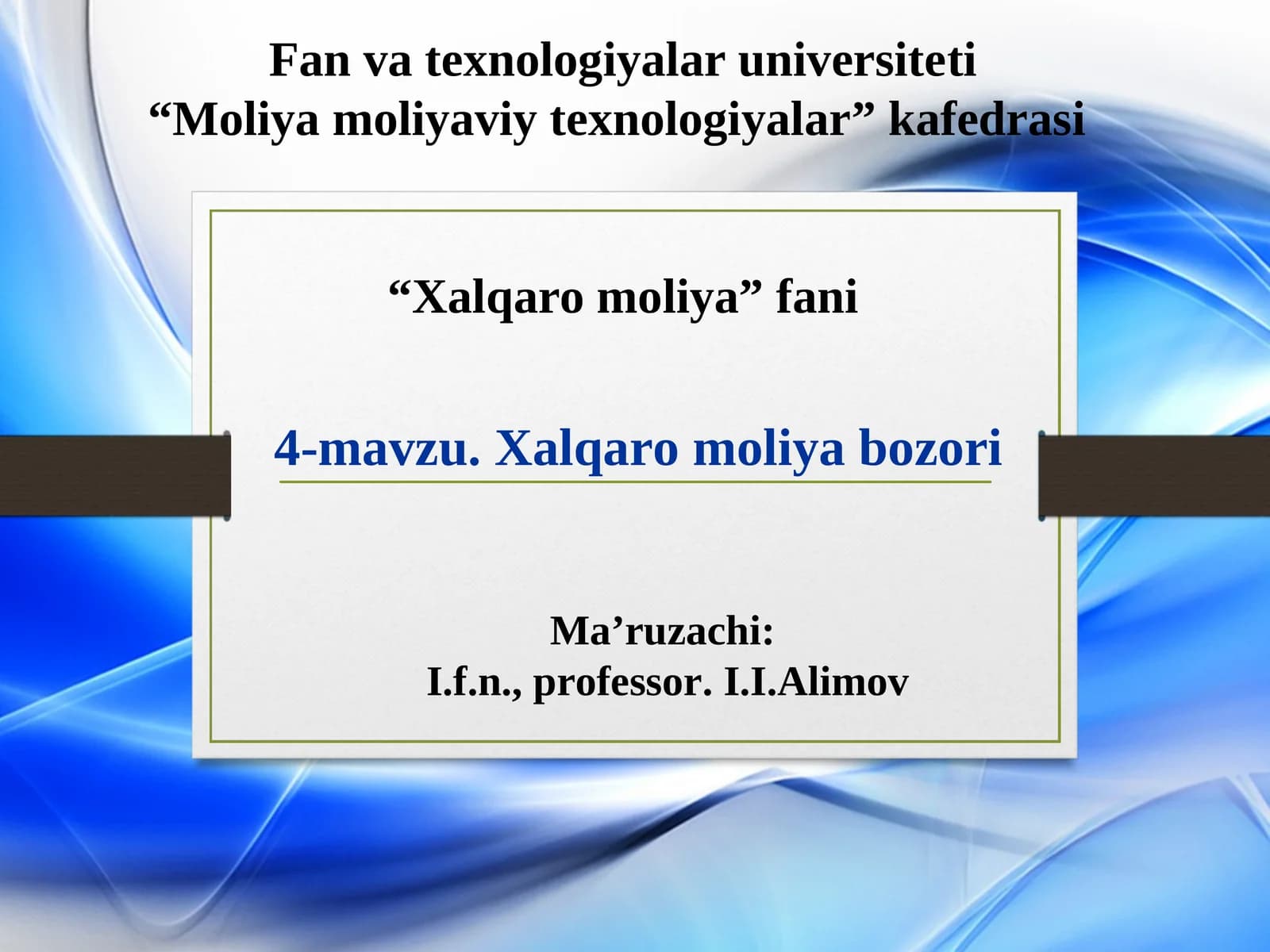 Fan va texnologiyalar universiteti
“Moliya moliyaviy texnologiyalar” kafedrasi

“Xalqaro moliya” fani

4-mavzu. Xalqaro moliya bozori

Ma’ruzachi:
I.f.n., professor. I.I.Alimov